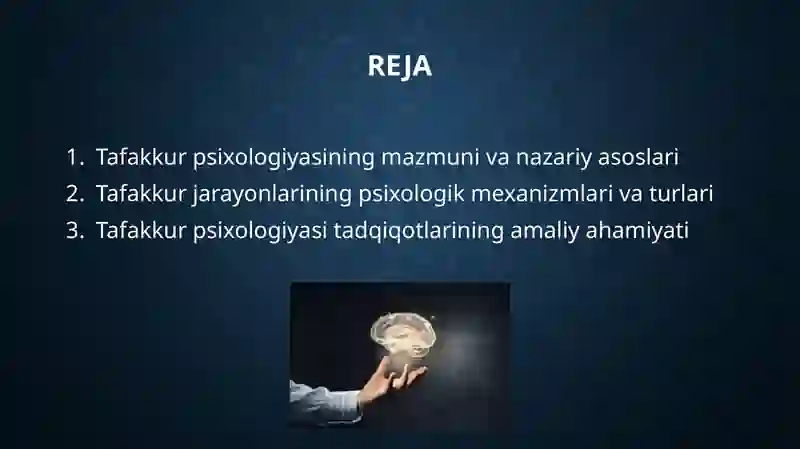 REJA

1. Tafakkur psixologiyasining mazmuni va nazariy asoslari
2. Tafakkur jarayonlarining psixologik mexanizmlari va turlari
3. Tafakkur psixologiyasi tadqiqotlarining amaliy ahamiyati